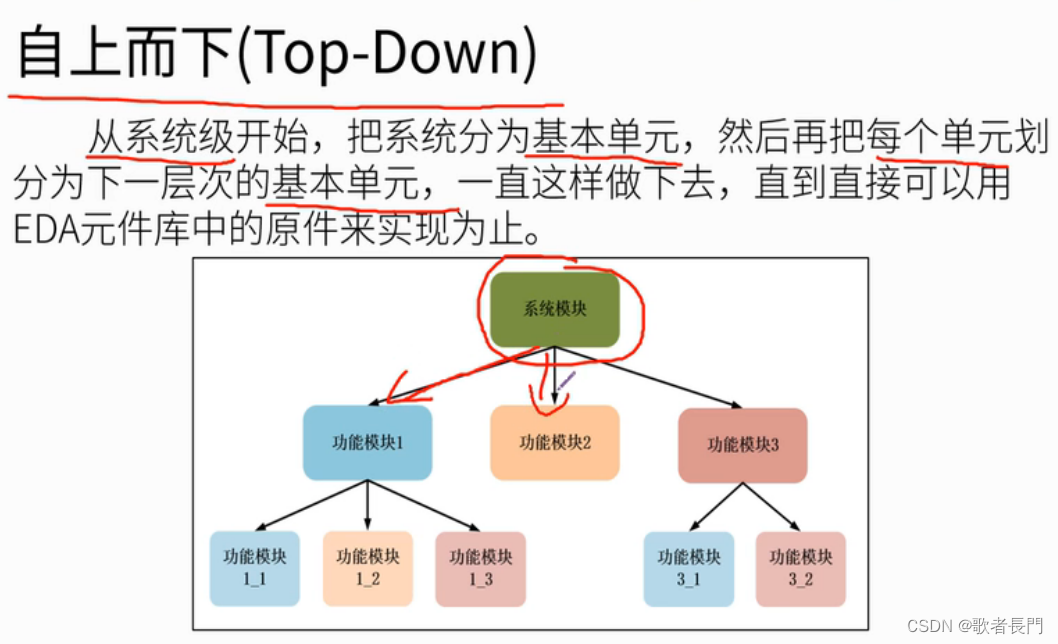 自上而下(Top-Down)

从系统级开始，把系统分为基本单元，然后再把每个单元划分为下一层次的基本单元，一直这样做下去，直到直接可以用EDA元件库中的原件来实现为止。

系统模块

功能模块1

功能模块2

功能模块3

功能模块 1_1

功能模块 1_2

功能模块 1_3

功能模块 3_1

功能模块 3_2

CSDN @歌者長門